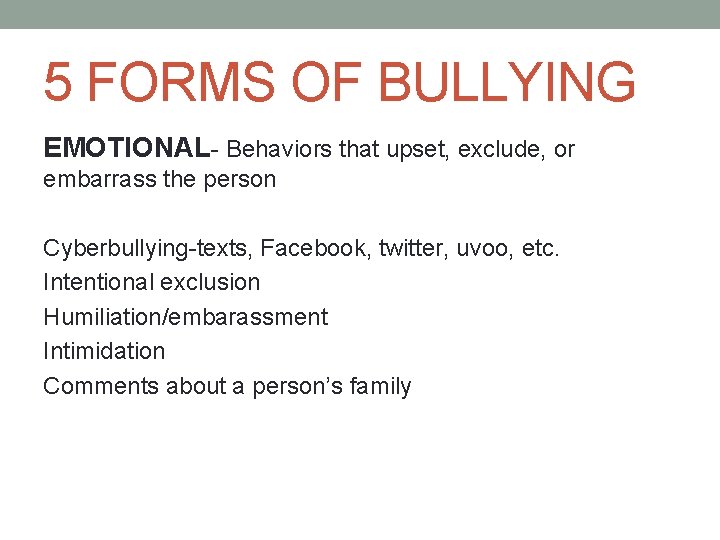 5 FORMS OF BULLYING

EMOTIONAL- Behaviors that upset, exclude, or embarrass the person

Cyberbullying-texts, Facebook, twitter, uvoo, etc.
Intentional exclusion
Humiliation/embarassment
Intimidation
Comments about a person's family